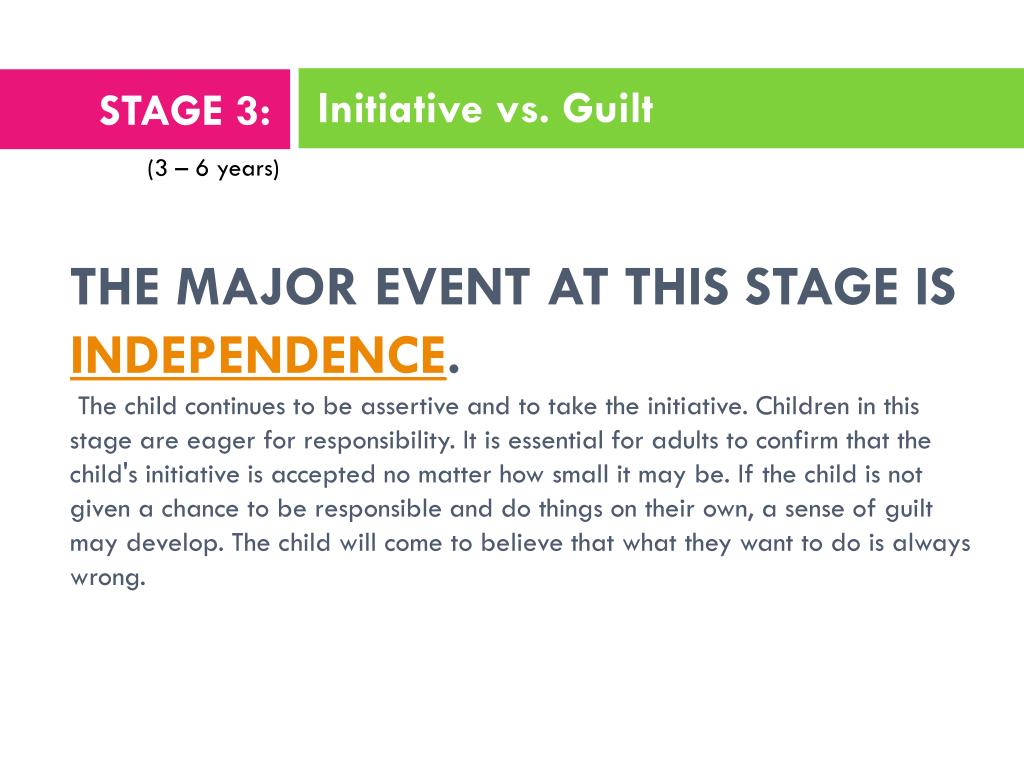 STAGE 3: Initiative vs. Guilt

(3 – 6 years)

THE MAJOR EVENT AT THIS STAGE IS INDEPENDENCE.

The child continues to be assertive and to take the initiative. Children in this stage are eager for responsibility. It is essential for adults to confirm that the child's initiative is accepted no matter how small it may be. If the child is not given a chance to be responsible and do things on their own, a sense of guilt may develop. The child will come to believe that what they want to do is always wrong.